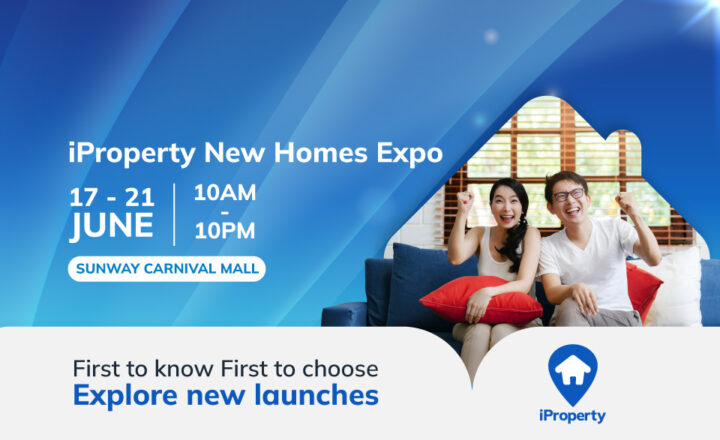 iProperty New Homes Expo

17 - 21 JUNE

10AM - 10PM

SUNWAY CARNIVAL MALL

First to know First to choose
Explore new launches

iProperty